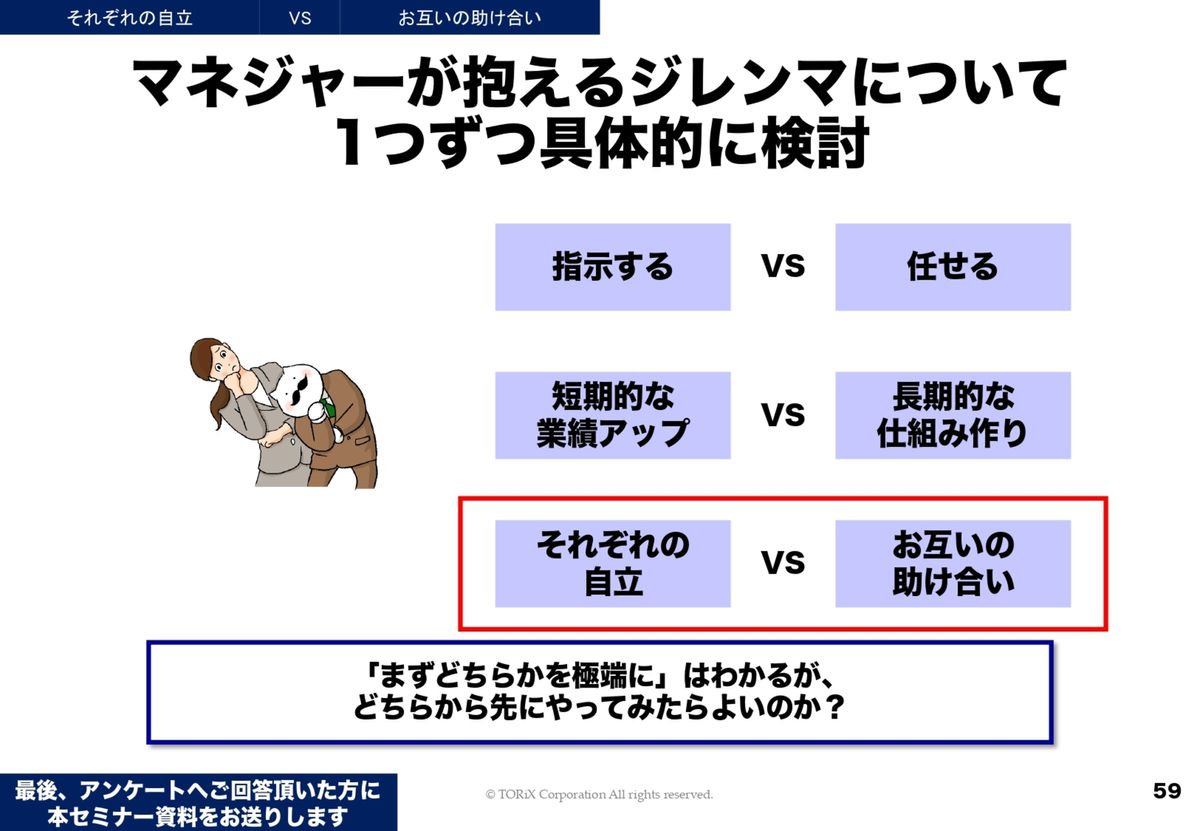 それぞれの自立 VS お互いの助け合い

マネジャーが抱えるジレンマについて
1つずつ具体的に検討

指示する VS 任せる

短期的な業績アップ VS 長期的な仕組み作り

それぞれの自立 VS お互いの助け合い

「まずどちらかを極端に」はわかるが、
どちらから先にやってみたらよいのか？

最後、アンケートへご回答頂いた方に
本セミナー資料をお送りします

© TORiX Corporation All rights reserved.

59